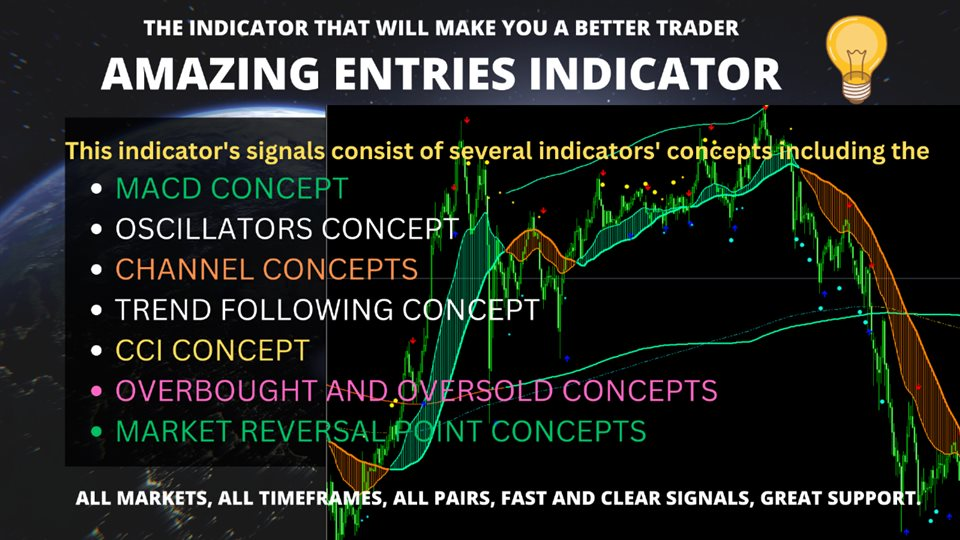 THE INDICATOR THAT WILL MAKE YOU A BETTER TRADER

AMAZING ENTRIES INDICATOR

This indicator's signals consist of several indicators' concepts including the

- MACD CONCEPT
- OSCILLATORS CONCEPT
- CHANNEL CONCEPTS
- TREND FOLLOWING CONCEPT
- CCI CONCEPT
- OVERBOUGHT AND OVERSOLD CONCEPTS
- MARKET REVERSAL POINT CONCEPTS

ALL MARKETS, ALL TIMEFRAMES, ALL PAIRS, FAST AND CLEAR SIGNALS, GREAT SUPPORT.